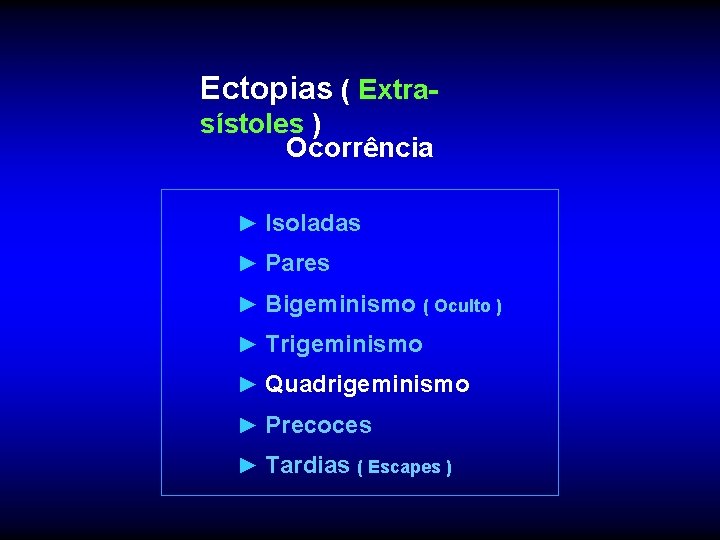 Ectopias ( Extra-sístoles )
Ocorrência

► Isoladas
► Pares
► Bigeminismo ( Oculto )
► Trigeminismo
► Quadrigeminismo
► Precoces
► Tardias ( Escapes )